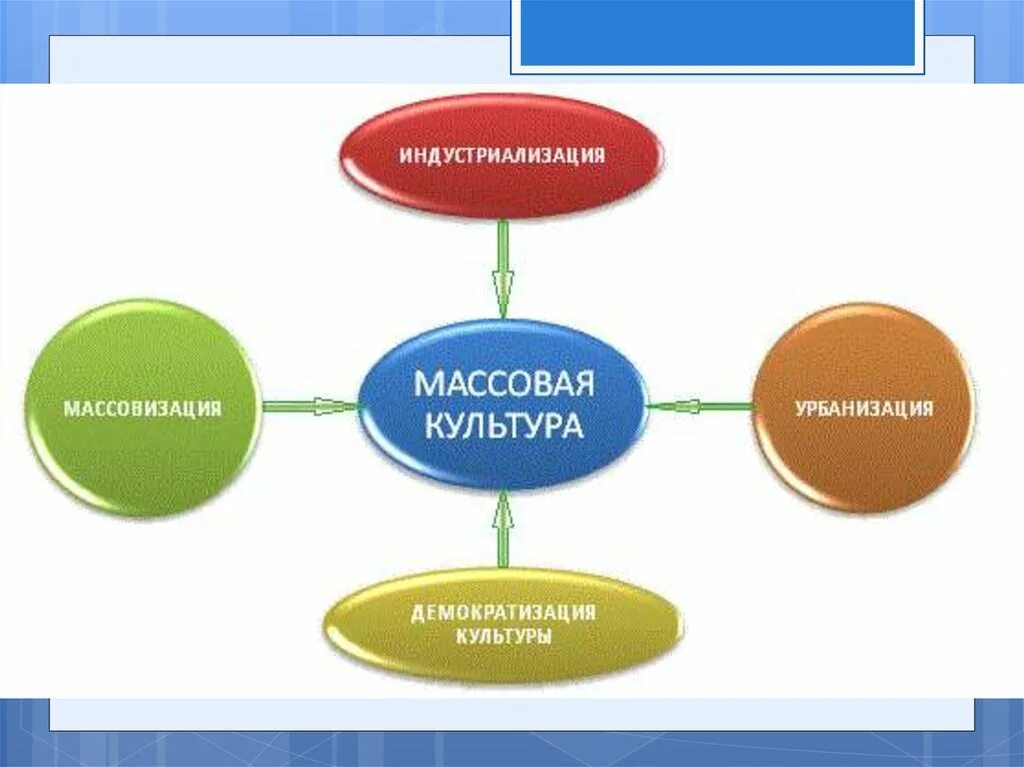 ИНДУСТРИАЛИЗАЦИЯ

МАССОВИЗАЦИЯ

МАССОВАЯ КУЛЬТУРА

УРБАНИЗАЦИЯ

ДЕМОКРАТИЗАЦИЯ КУЛЬТУРЫ